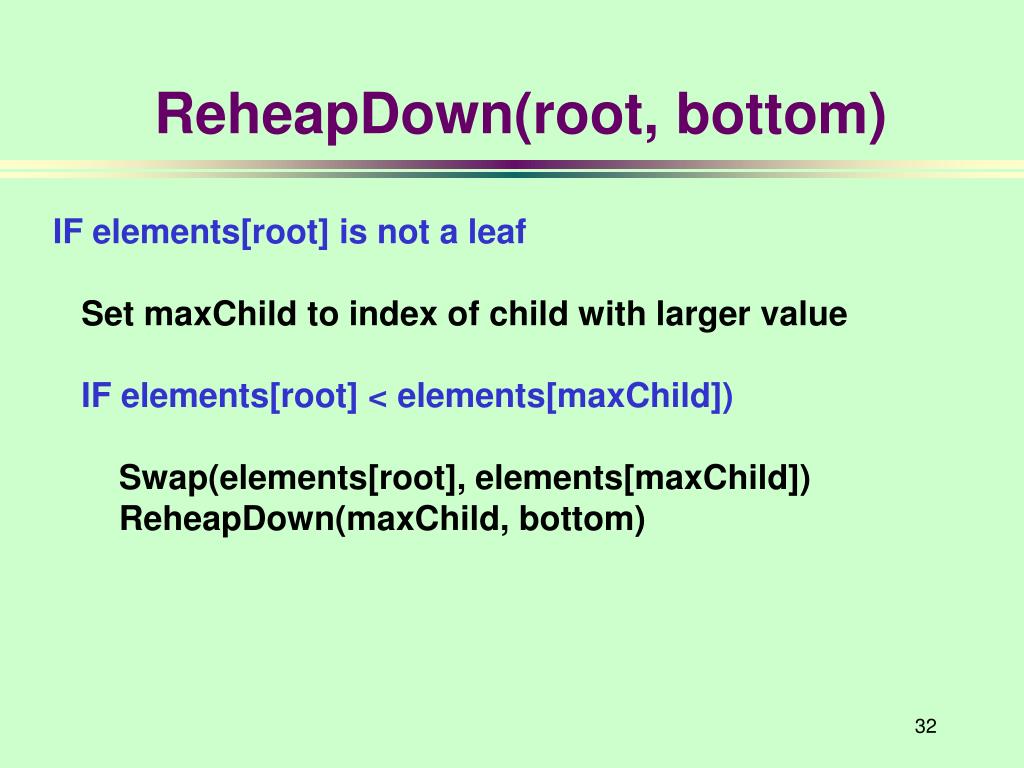 ReheapDown(root, bottom)

IF elements[root] is not a leaf

Set maxChild to index of child with larger value

IF elements[root] < elements[maxChild])

Swap(elements[root], elements[maxChild])
ReheapDown(maxChild, bottom)

32